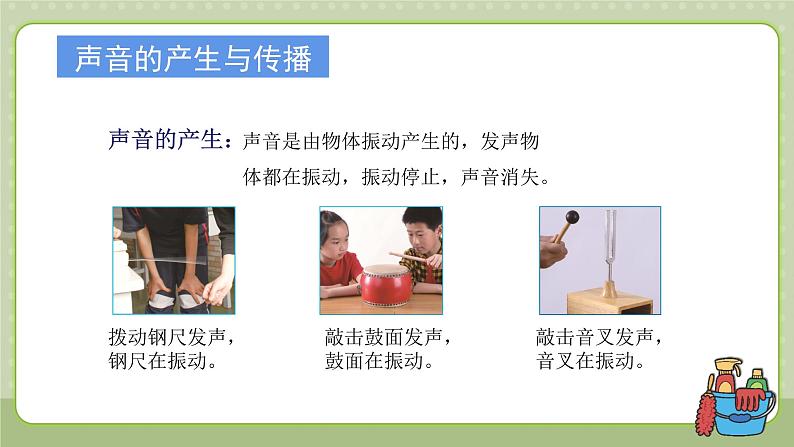 声音的产生与传播

声音的产生：声音是由物体振动产生的，发声物体都在振动，振动停止，声音消失。

拨动钢尺发声，钢尺在振动。

敲击鼓面发声，鼓面在振动。

敲击音叉发声，音叉在振动。